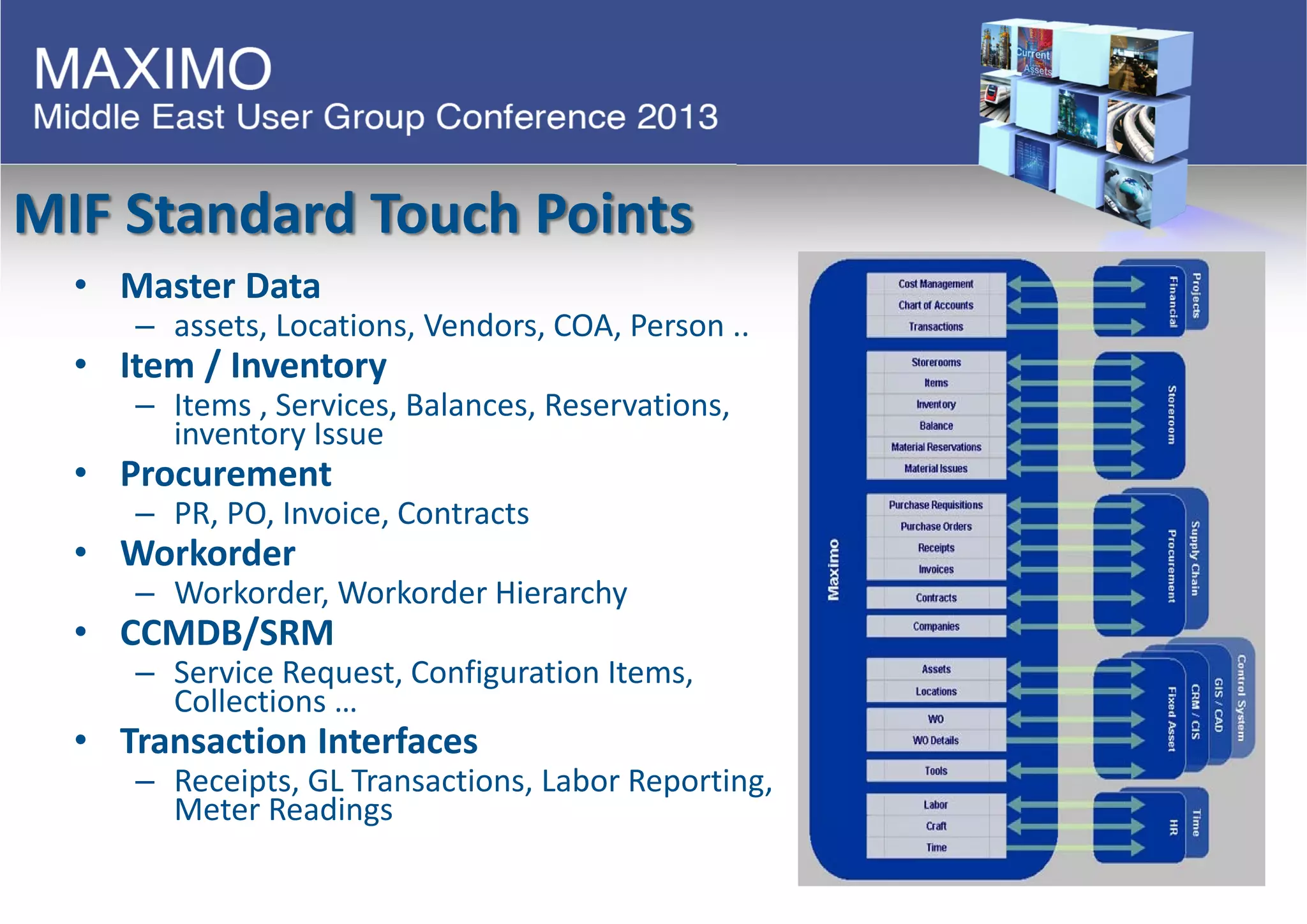 MAXIMO
Middle East User Group Conference 2013

Current Assets

MIF Standard Touch Points

• Master Data
– assets, Locations, Vendors, COA, Person ..
• Item / Inventory
– Items , Services, Balances, Reservations, inventory Issue
• Procurement
– PR, PO, Invoice, Contracts
• Workorder
– Workorder, Workorder Hierarchy
• CCMDB/SRM
– Service Request, Configuration Items, Collections …
• Transaction Interfaces
– Receipts, GL Transactions, Labor Reporting, Meter Readings

Maximo
Cost Management
Chart of Accounts
Transactions
Storerooms
Items
Inventory
Balance
Material Reservations
Material Issues
Purchase Requisitions
Purchase Orders
Receipts
Invoices
Contracts
Companies
Assets
Locations
WO
WO Details
Tools
Labor
Craft
Time
Financial
Projects
Storeroom
Procurement
Supply Chain
Fixed Asset
CRM / CIS
GIS / CAD
Control System
HR
Time